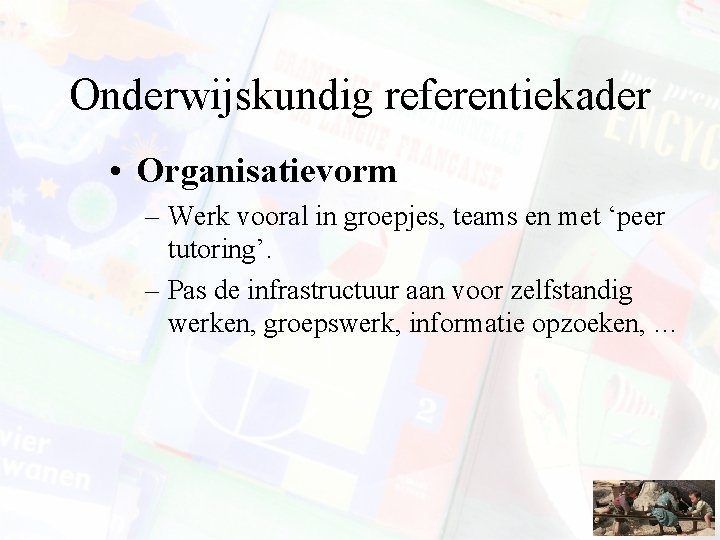 Onderwijskundig referentiekader

• Organisatievorm

– Werk vooral in groepjes, teams en met ‘peer tutoring’.

– Pas de infrastructuur aan voor zelfstandig werken, groepswerk, informatie opzoeken, …